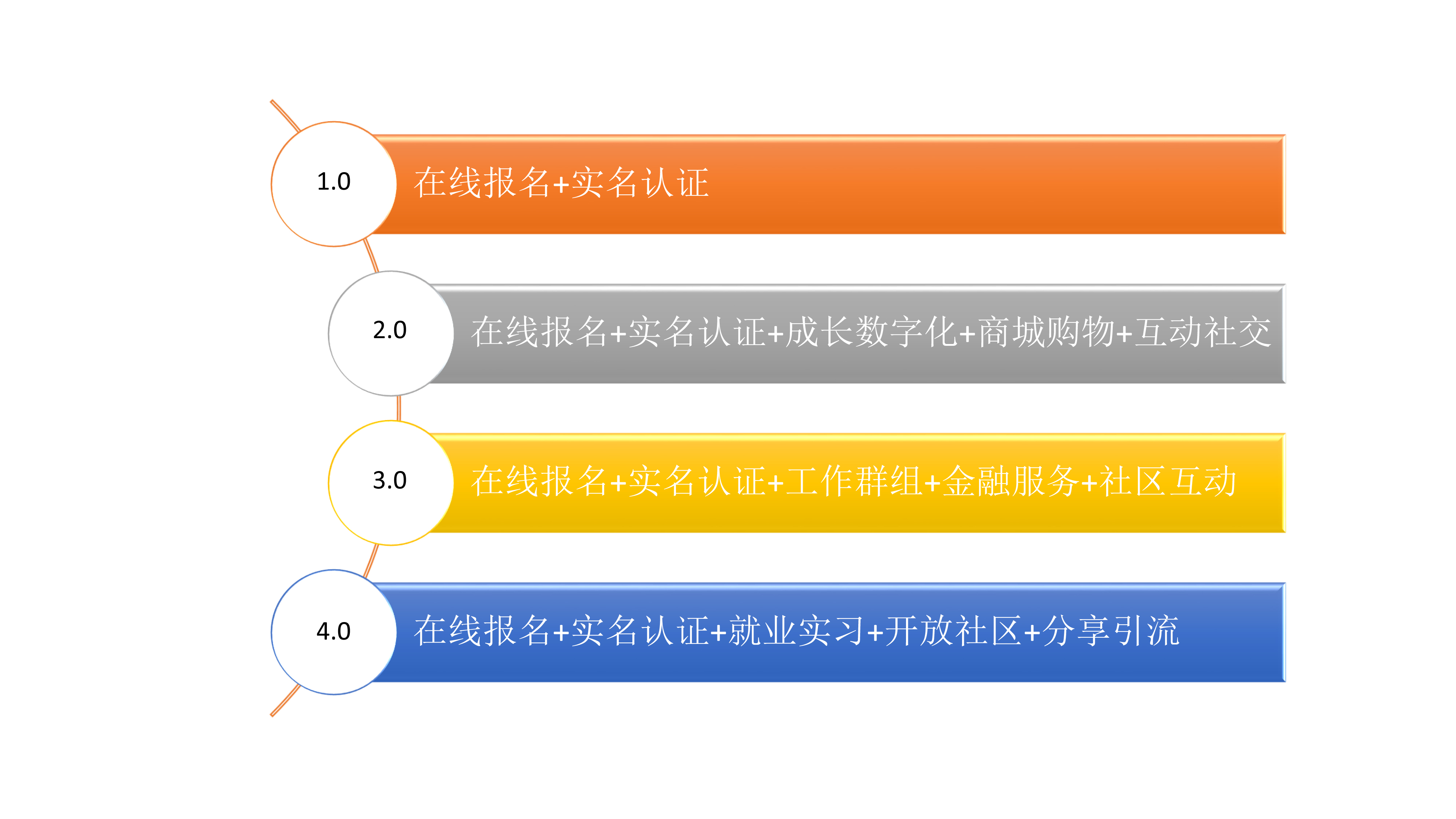 1.0
在线报名+实名认证

2.0
在线报名+实名认证+成长数字化+商城购物+互动社交

3.0
在线报名+实名认证+工作群组+金融服务+社区互动

4.0
在线报名+实名认证+就业实习+开放社区+分享引流